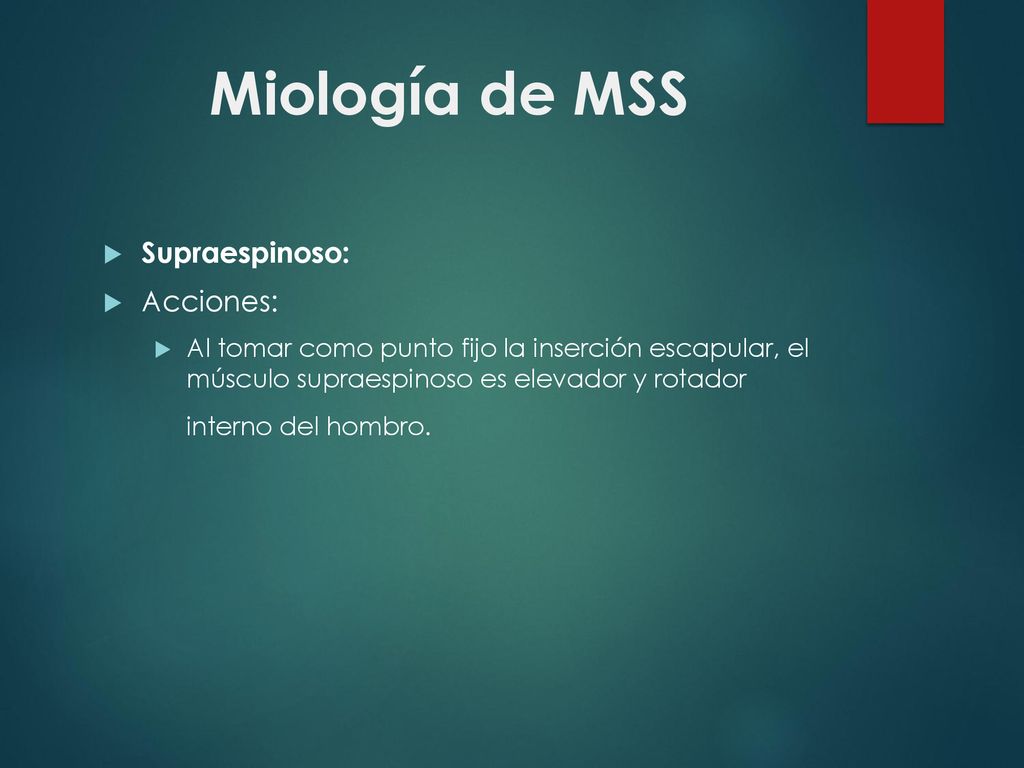 Miología de MSS

Supraespinoso:

Acciones:

Al tomar como punto fijo la inserción escapular, el músculo supraespinoso es elevador y rotador interno del hombro.